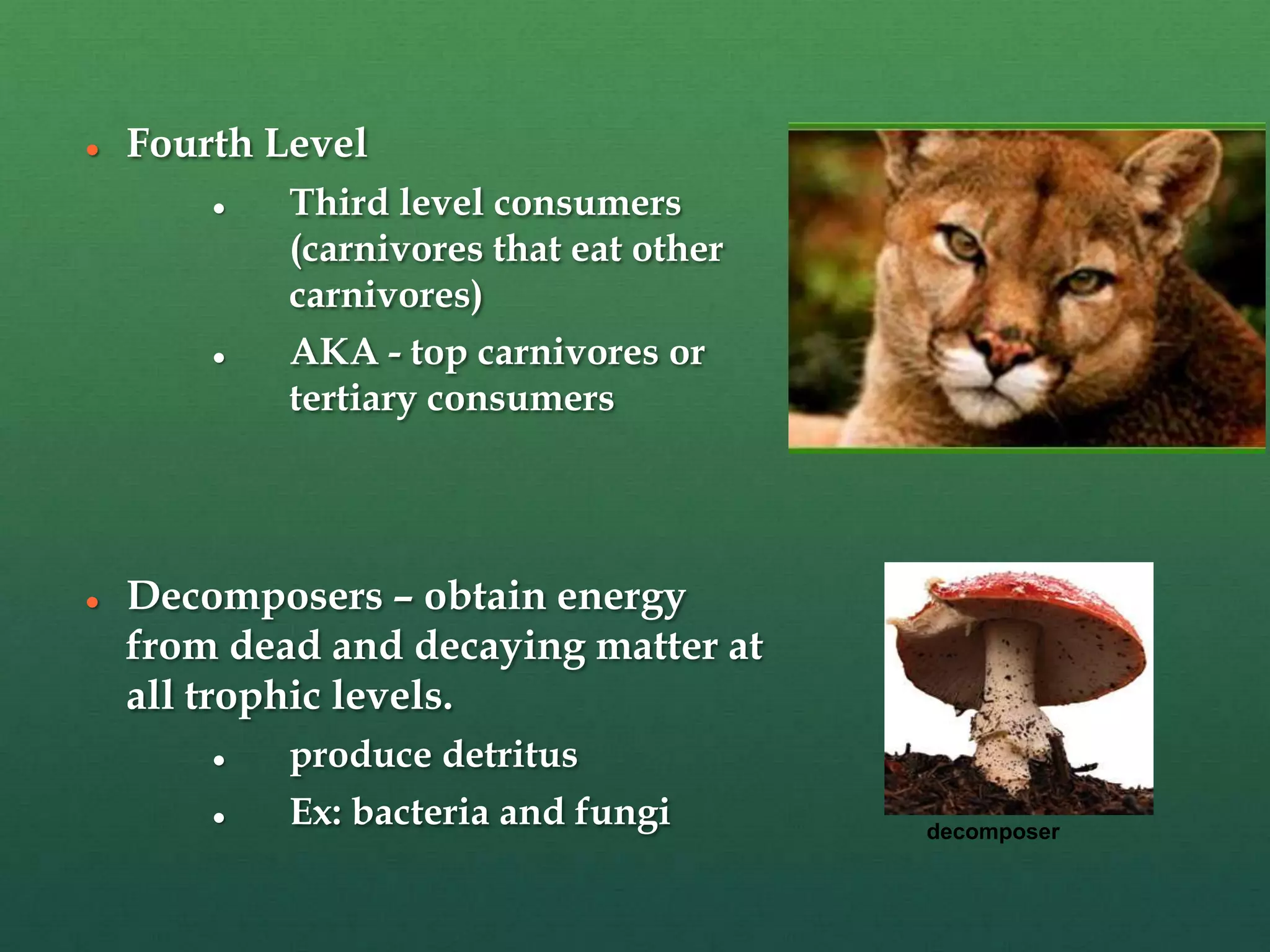 • Fourth Level
  • Third level consumers (carnivores that eat other carnivores)
  • AKA - top carnivores or tertiary consumers

• Decomposers – obtain energy from dead and decaying matter at all trophic levels.
  • produce detritus
  • Ex: bacteria and fungi

decomposer